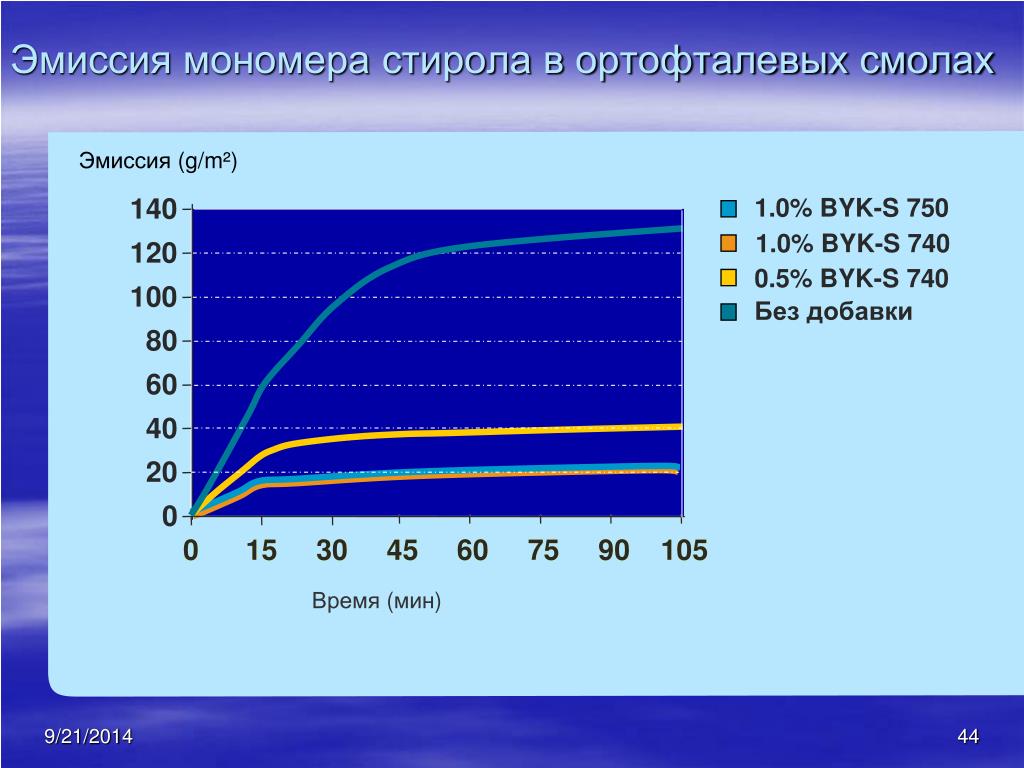 Эмиссия мономера стирола в ортофталевых смолах

Эмиссия (g/m²)

140
120
100
80
60
40
20
0

0 15 30 45 60 75 90 105

Время (мин)

1.0% BYK-S 750
1.0% BYK-S 740
0.5% BYK-S 740
Без добавки

9/21/2014

44